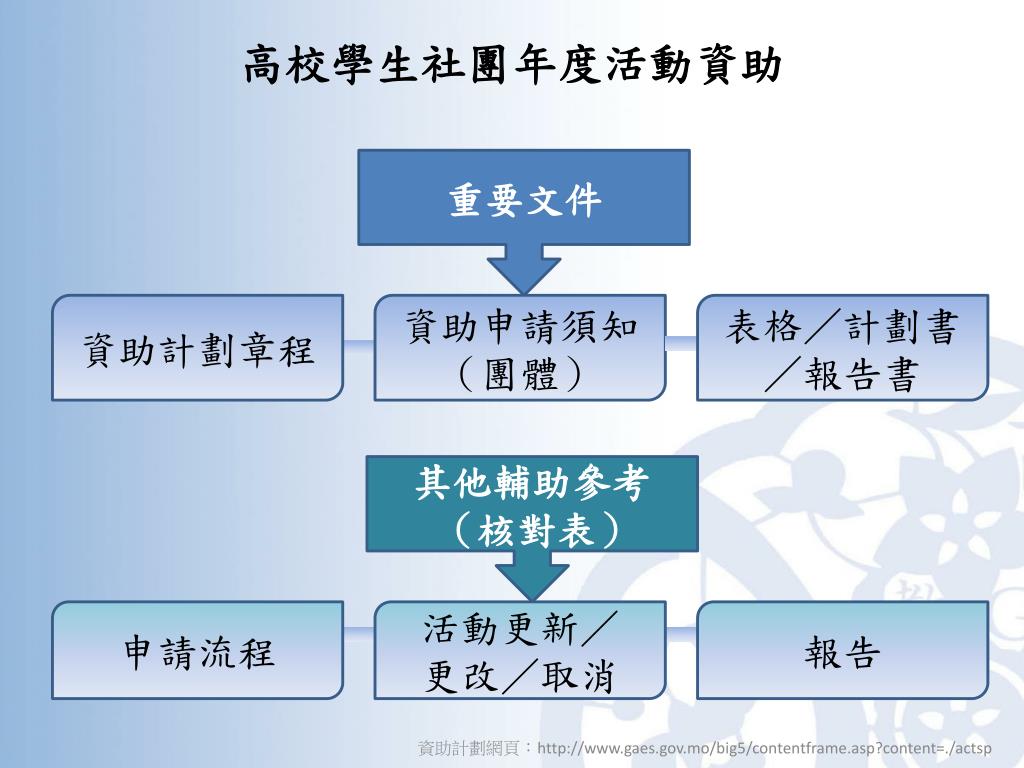 高校學生社團年度活動資助

重要文件

資助計劃章程

資助申請須知（團體）

表格／計劃書／報告書

其他輔助參考（核對表）

申請流程

活動更新／更改／取消

報告

資助計劃網頁：http://www.gaes.gov.mo/big5/contentframe.asp?content=./actsp